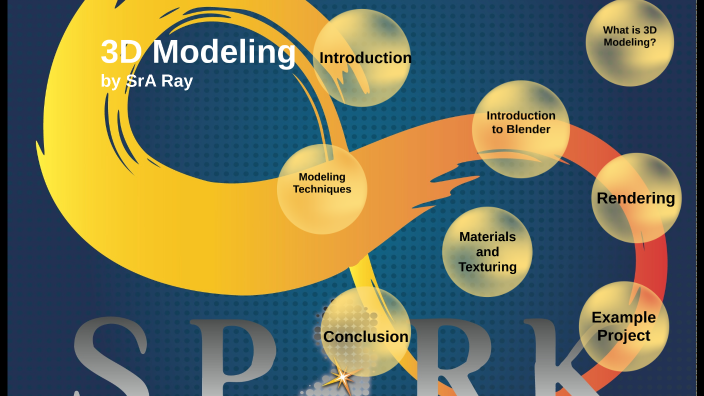 3D Modeling
by SrA Ray

Introduction

What is 3D Modeling?

Introduction to Blender

Modeling Techniques

Rendering

Materials and Texturing

Example Project

Conclusion

SPARK